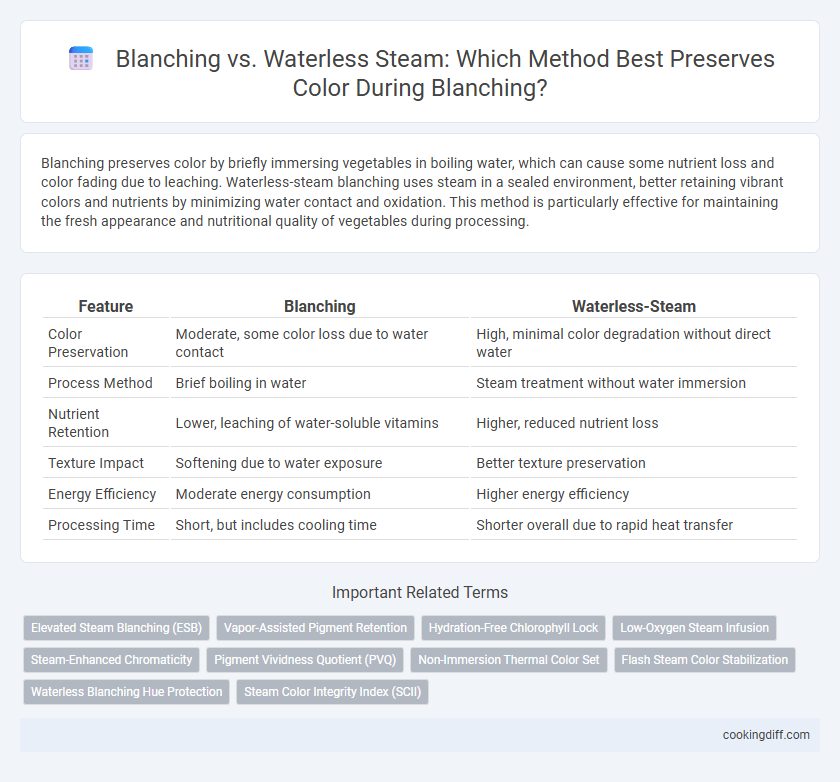 Blanching vs. Waterless Steam: Which Method Best Preserves Color During Blanching?

Blanching preserves color by briefly immersing vegetables in boiling water, which can cause some nutrient loss and color fading due to leaching. Waterless-steam blanching uses steam in a sealed environment, better retaining vibrant colors and nutrients by minimizing water contact and oxidation. This method is particularly effective for maintaining the fresh appearance and nutritional quality of vegetables during processing.

| Feature | Blanching | Waterless-Steam |
|---|---|---|
| Color Preservation | Moderate, some color loss due to water contact | High, minimal color degradation without direct water |
| Process Method | Brief boiling in water | Steam treatment without water immersion |
| Nutrient Retention | Lower, leaching of water-soluble vitamins | Higher, reduced nutrient loss |
| Texture Impact | Softening due to water exposure | Better texture preservation |
| Energy Efficiency | Moderate energy consumption | Higher energy efficiency |
| Processing Time | Short, but includes cooling time | Shorter overall due to rapid heat transfer |

Important Related Terms

Elevated Steam Blanching (ESB)
Vapor-Assisted Pigment Retention
Hydration-Free Chlorophyll Lock
Low-Oxygen Steam Infusion
Steam-Enhanced Chromaticity
Pigment Vividness Quotient (PVQ)
Non-Immersion Thermal Color Set
Flash Steam Color Stabilization
Waterless Blanching Hue Protection
Steam Color Integrity Index (SCII)

cookingdiff.com